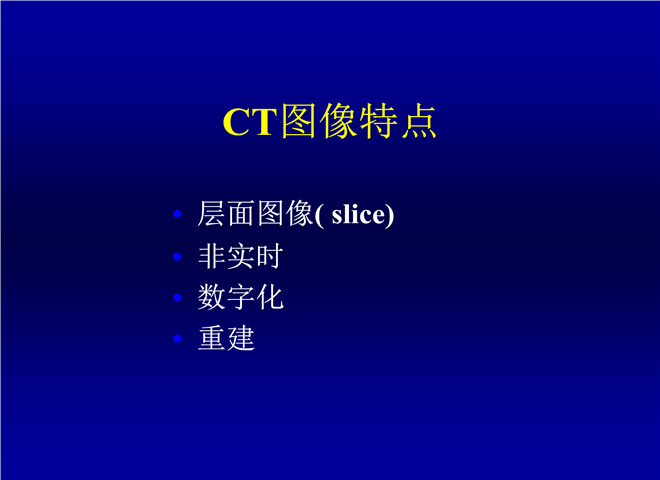 CT图像特点

• 层面图像( slice)
• 非实时
• 数字化
• 重建